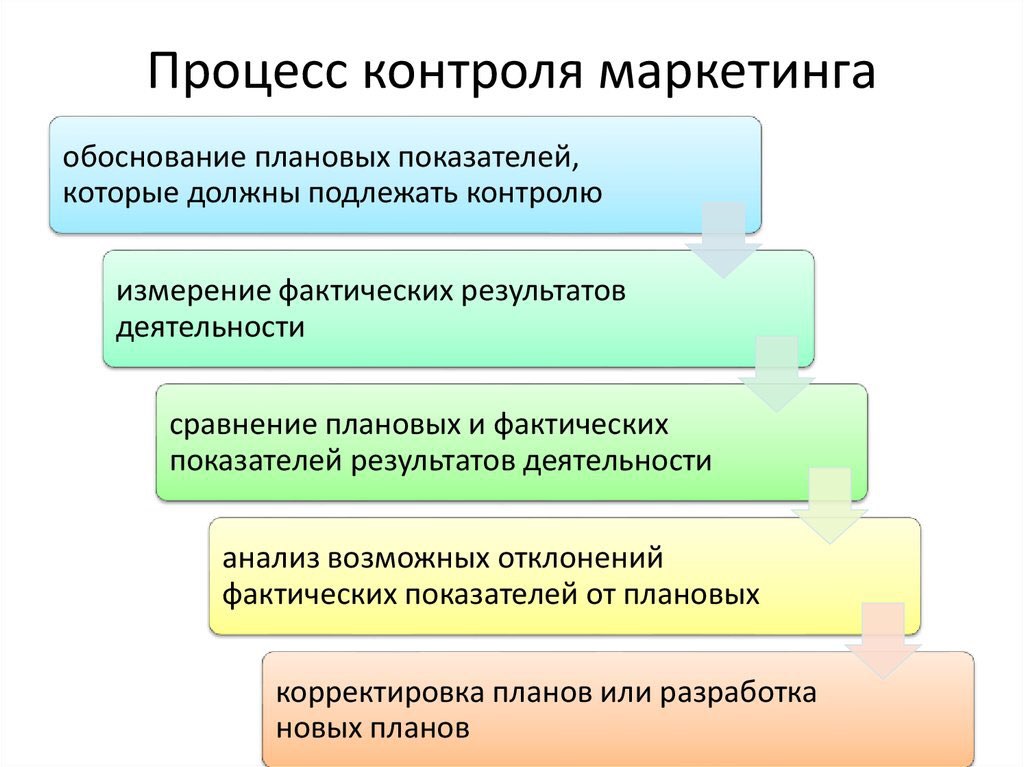 Процесс контроля маркетинга

обоснование плановых показателей, которые должны подлежать контролю

измерение фактических результатов деятельности

сравнение плановых и фактических показателей результатов деятельности

анализ возможных отклонений фактических показателей от плановых

корректировка планов или разработка новых планов